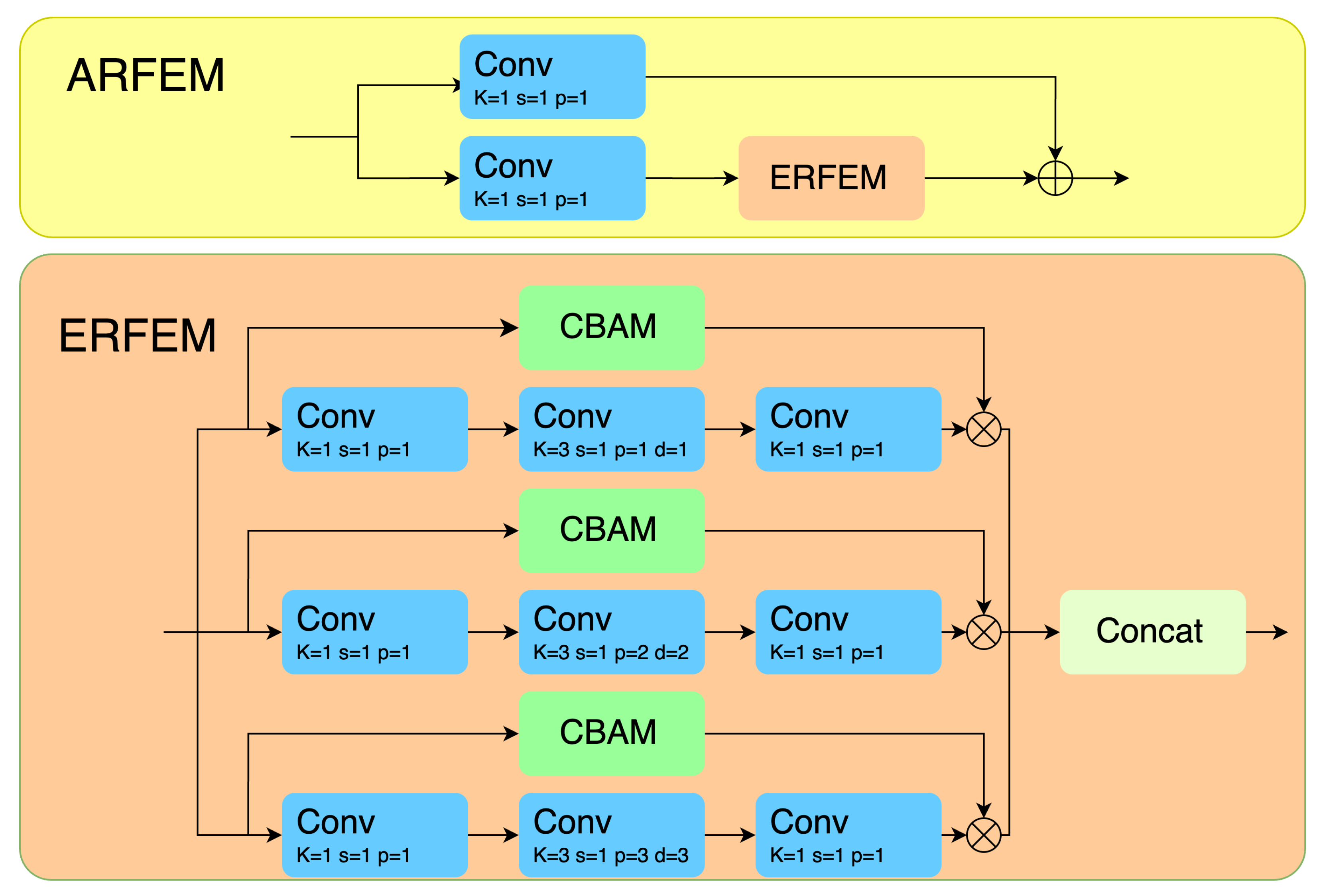 ARFEM

Conv
K=1 s=1 p=1

Conv
K=1 s=1 p=1

ERFEM

ERFEM

CBAM

Conv
K=1 s=1 p=1

Conv
K=3 s=1 p=1 d=1

Conv
K=1 s=1 p=1

CBAM

Conv
K=1 s=1 p=1

Conv
K=3 s=1 p=2 d=2

Conv
K=1 s=1 p=1

Concat

CBAM

Conv
K=1 s=1 p=1

Conv
K=3 s=1 p=3 d=3

Conv
K=1 s=1 p=1